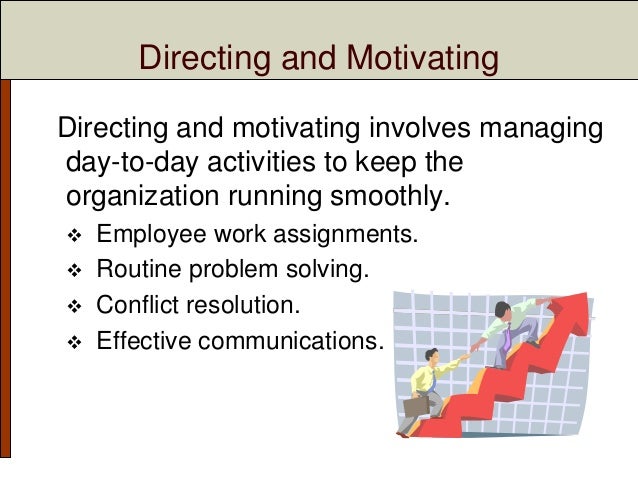 Directing and Motivating

Directing and motivating involves managing day-to-day activities to keep the organization running smoothly.

❖ Employee work assignments.
❖ Routine problem solving.
❖ Conflict resolution.
❖ Effective communications.